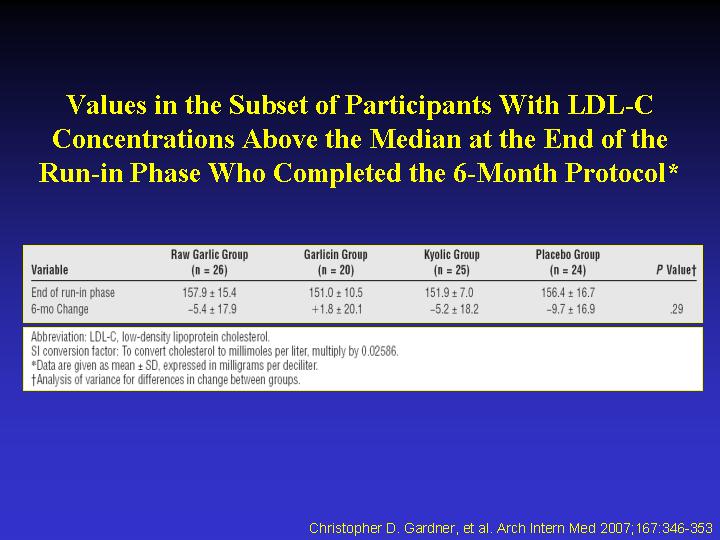 Values in the Subset of Participants With LDL-C Concentrations Above the Median at the End of the Run-in Phase Who Completed the 6-Month Protocol*

| Variable | Raw Garlic Group (n = 26) | Garlicin Group (n = 20) | Kyolic Group (n = 25) | Placebo Group (n = 24) | P Value† |
|---|---|---|---|---|---|
| End of run-in phase | 157.9 ± 15.4 | 151.0 ± 10.5 | 151.9 ± 7.0 | 156.4 ± 16.7 | |
| 6-mo Change | −5.4 ± 17.9 | +1.8 ± 20.1 | −5.2 ± 18.2 | −9.7 ± 16.9 | .29 |

Abbreviation: LDL-C, low-density lipoprotein cholesterol.
SI conversion factor: To convert cholesterol to millimoles per liter, multiply by 0.02586.
*Data are given as mean ± SD, expressed in milligrams per deciliter.
†Analysis of variance for differences in change between groups.

Christopher D. Gardner, et al. Arch Intern Med 2007;167:346-353